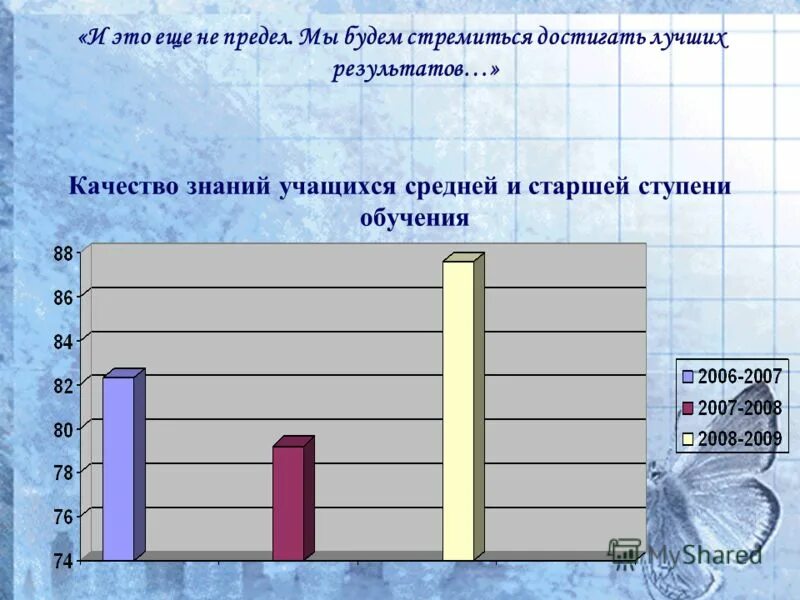 «И это еще не предел. Мы будем стремиться достигать лучших результатов…»

Качество знаний учащихся средней и старшей ступени обучения

88
86
84
82
80
78
76
74

2006-2007
2007-2008
2008-2009

MyShared